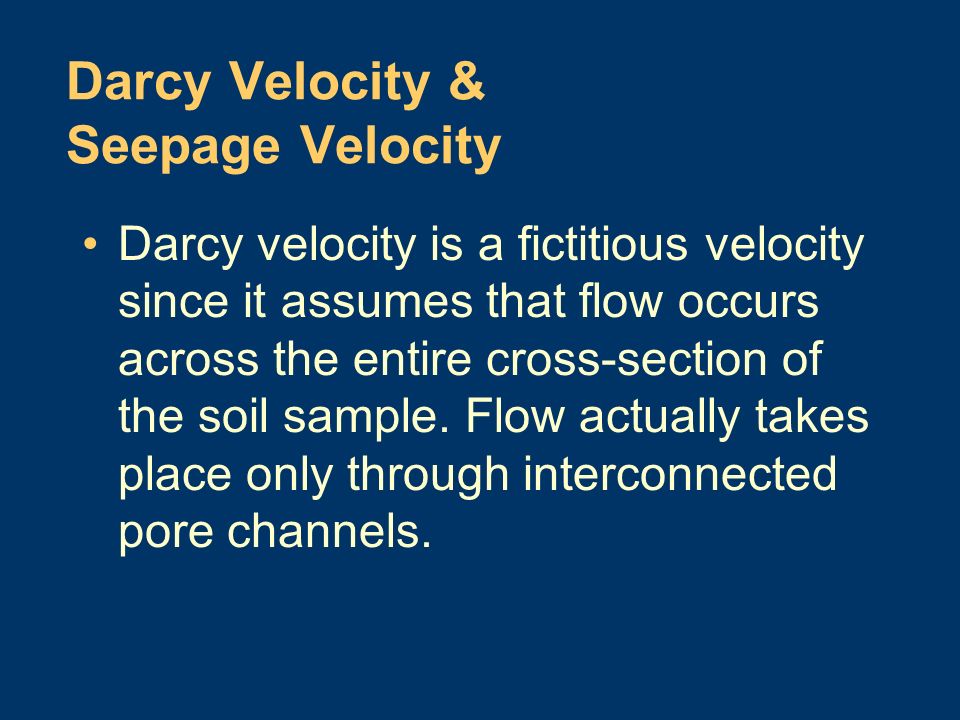 Darcy Velocity &
Seepage Velocity

• Darcy velocity is a fictitious velocity since it assumes that flow occurs across the entire cross-section of the soil sample. Flow actually takes place only through interconnected pore channels.